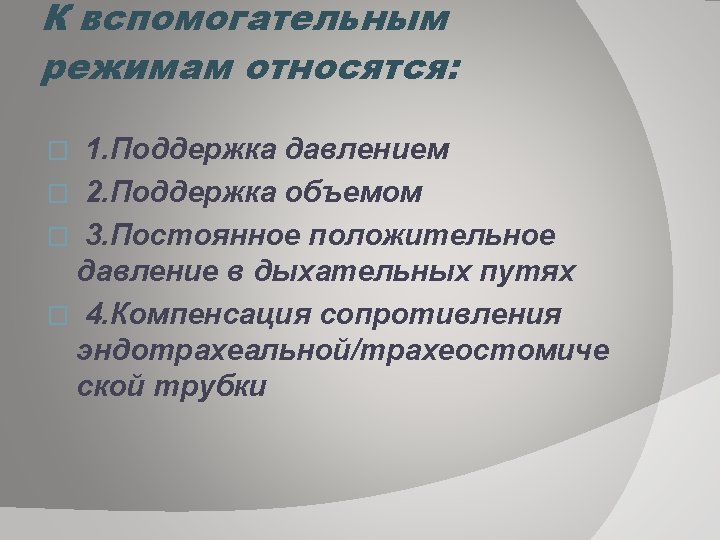 К вспомогательным режимам относятся:

1.Поддержка давлением

2.Поддержка объемом

3.Постоянное положительное давление в дыхательных путях

4.Компенсация сопротивления эндотрахеальной/трахеостомической трубки